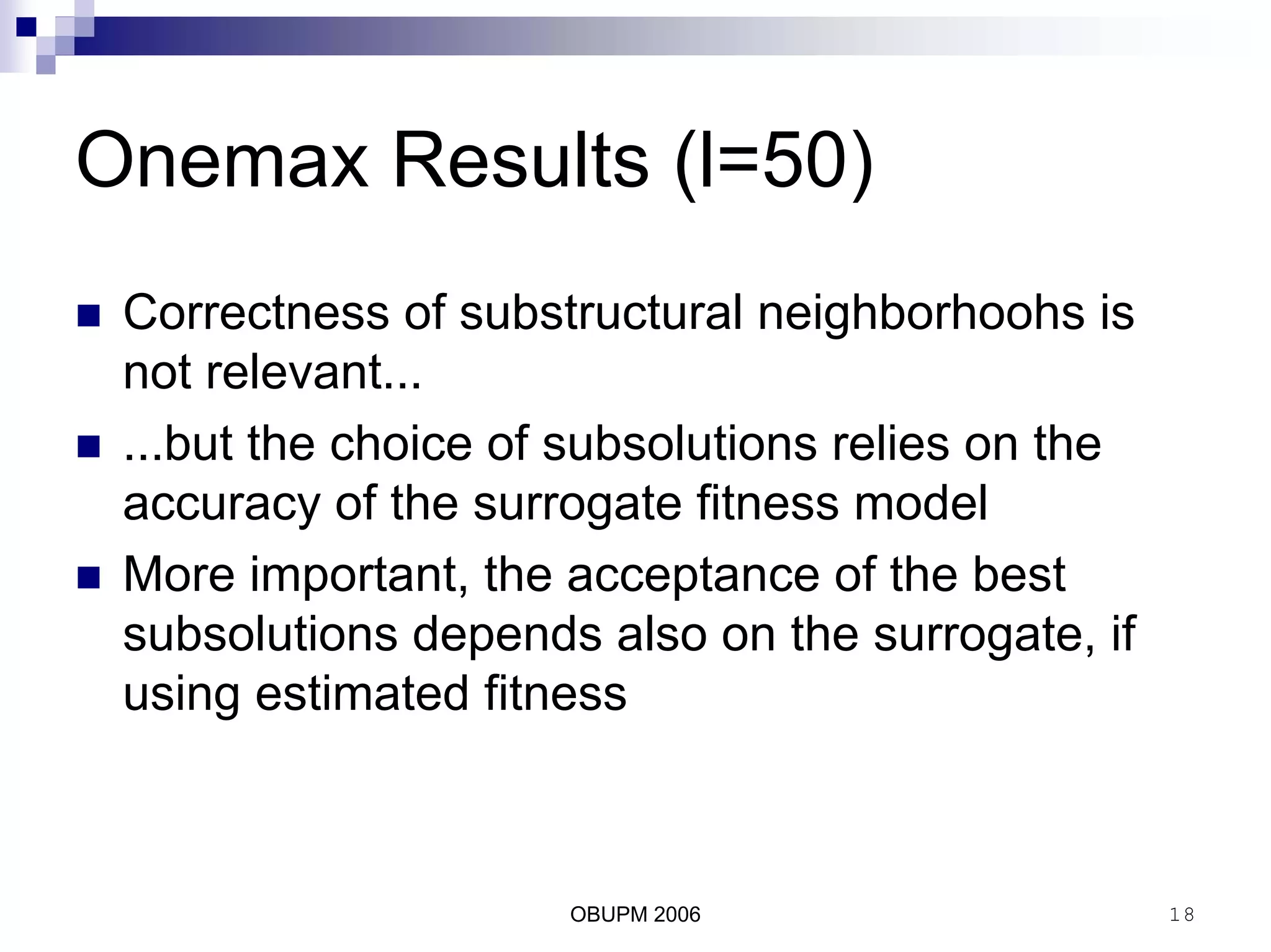 Onemax Results (l=50)

Correctness of substructural neighborhoohs is not relevant...

...but the choice of subsolutions relies on the accuracy of the surrogate fitness model

More important, the acceptance of the best subsolutions depends also on the surrogate, if using estimated fitness

OBUPM 2006

18